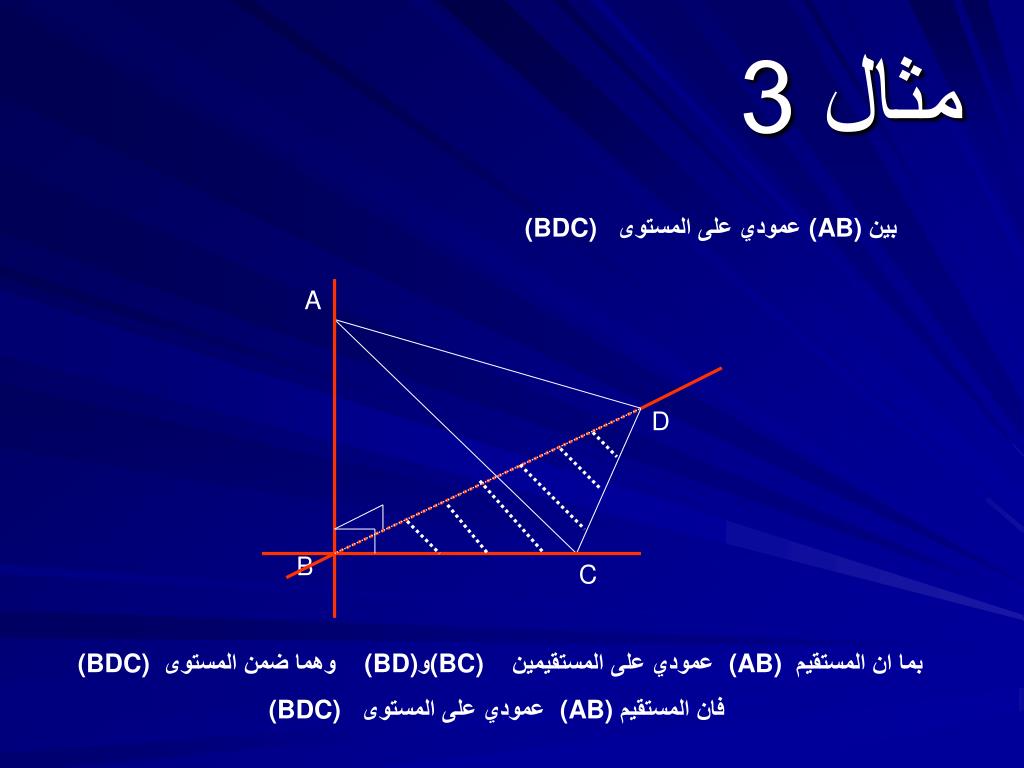 مثال 3

بين (AB) عمودي على المستوى (BDC)

A
D
B
C

بما ان المستقيم (AB) عمودي على المستقيمين (BC)و(BD) وهما ضمن المستوى (BDC)
فان المستقيم (AB) عمودي على المستوى (BDC)